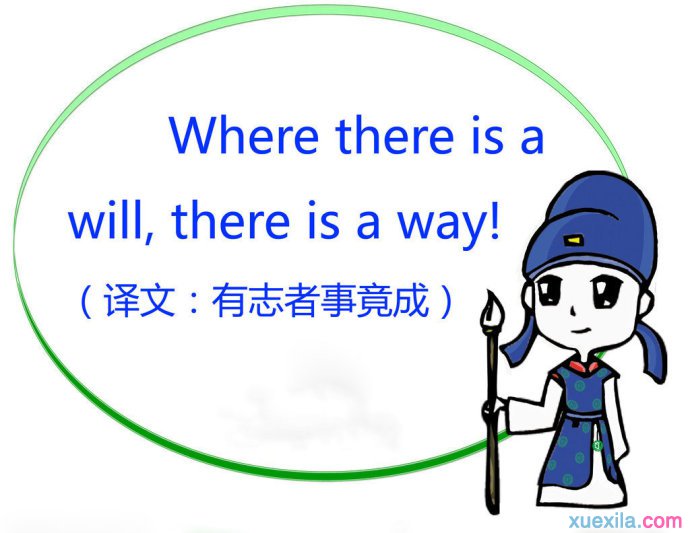 Where there is a will, there is a way!

（译文：有志者事竟成）

xuexila.com